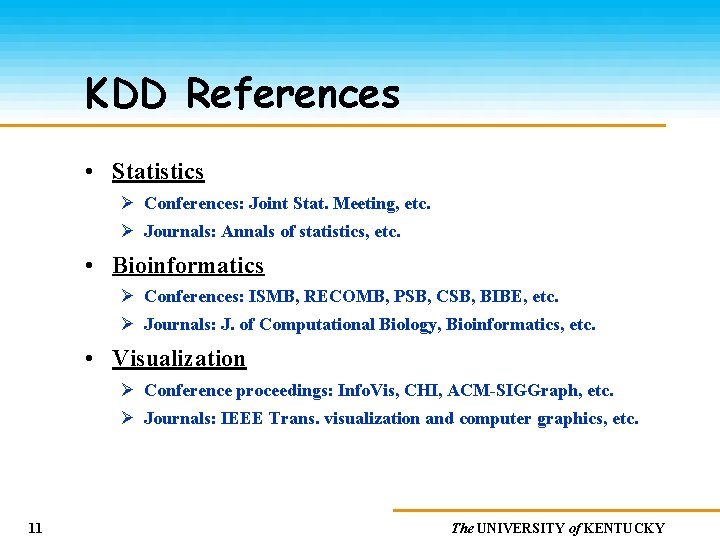 KDD References

• Statistics
  ➢ Conferences: Joint Stat. Meeting, etc.
  ➢ Journals: Annals of statistics, etc.

• Bioinformatics
  ➢ Conferences: ISMB, RECOMB, PSB, CSB, BIBE, etc.
  ➢ Journals: J. of Computational Biology, Bioinformatics, etc.

• Visualization
  ➢ Conference proceedings: InfoVis, CHI, ACM-SIGGraph, etc.
  ➢ Journals: IEEE Trans. visualization and computer graphics, etc.

11

The UNIVERSITY of KENTUCKY